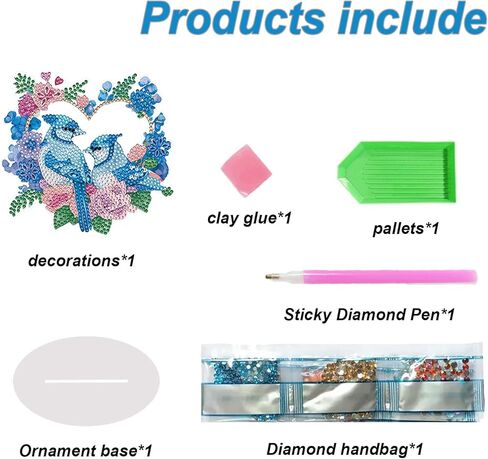 Products include

decorations*1

clay glue*1

pallets*1

Sticky Diamond Pen*1

Ornament base*1

Diamond handbag*1